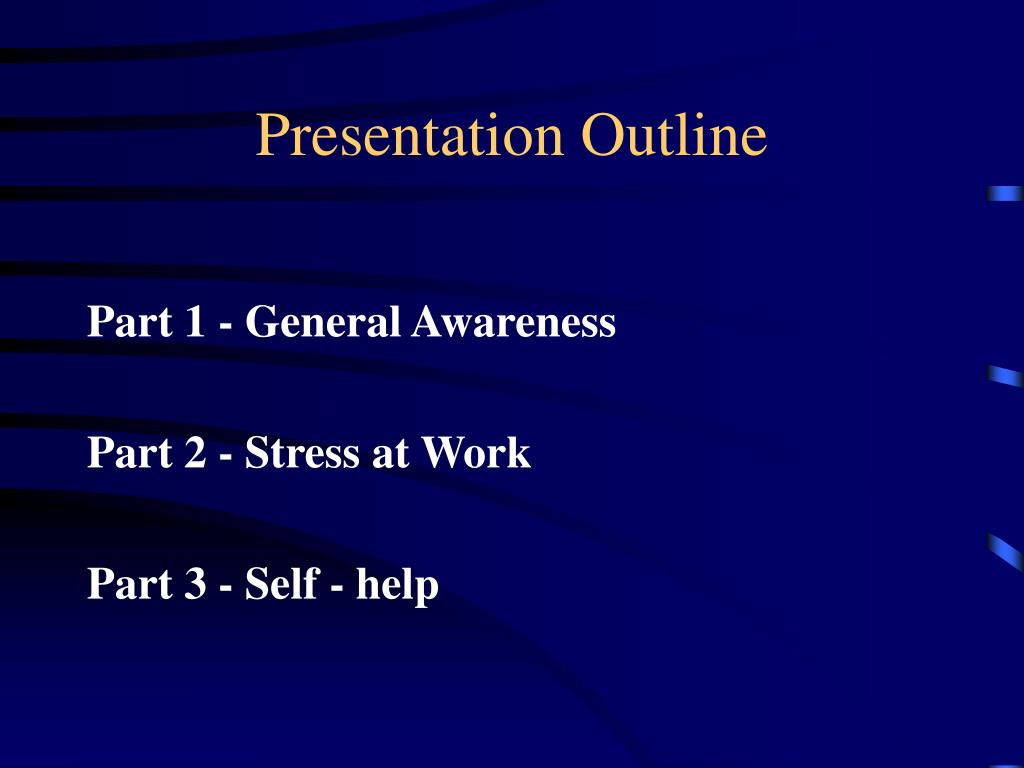 Presentation Outline

Part 1 - General Awareness

Part 2 - Stress at Work

Part 3 - Self - help